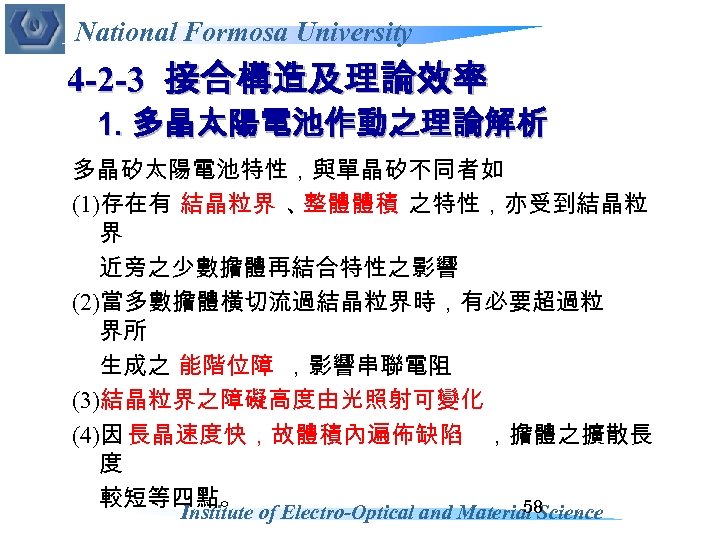 National Formosa University

4-2-3 接合構造及理論效率

1. 多晶太陽電池作動之理論解析

多晶矽太陽電池特性，與單晶矽不同者如

(1)存在有 結晶粒界 、整體體積 之特性，亦受到結晶粒界

近旁之少數擔體再結合特性之影響

(2)當多數擔體橫切流過結晶粒界時，有必要超過粒界所

生成之 能階位障 ，影響串聯電阻

(3)結晶粒界之障礙高度由光照射可變化

(4)因 長晶速度快，故體積內遍佈缺陷 ，擔體之擴散長度

較短等四點。

58

Institute of Electro-Optical and Material Science